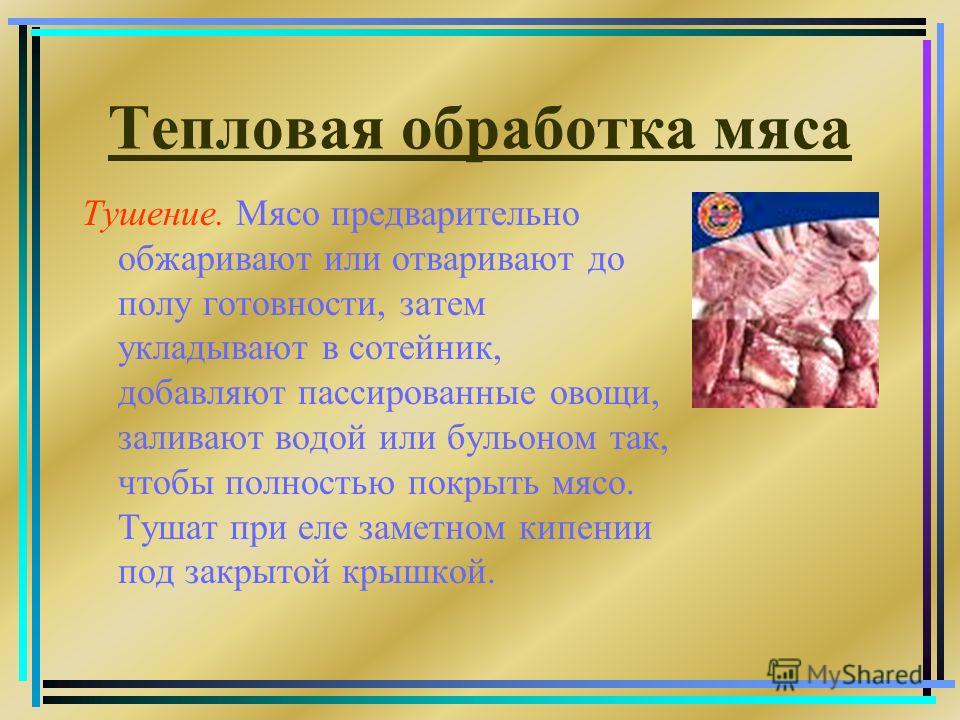 Тепловая обработка мяса

Тушение. Мясо предварительно обжаривают или отваривают до полу готовности, затем укладывают в сотейник, добавляют пассированные овощи, заливают водой или бульоном так, чтобы полностью покрыть мясо. Тушат при еле заметном кипении под закрытой крышкой.

MyShared